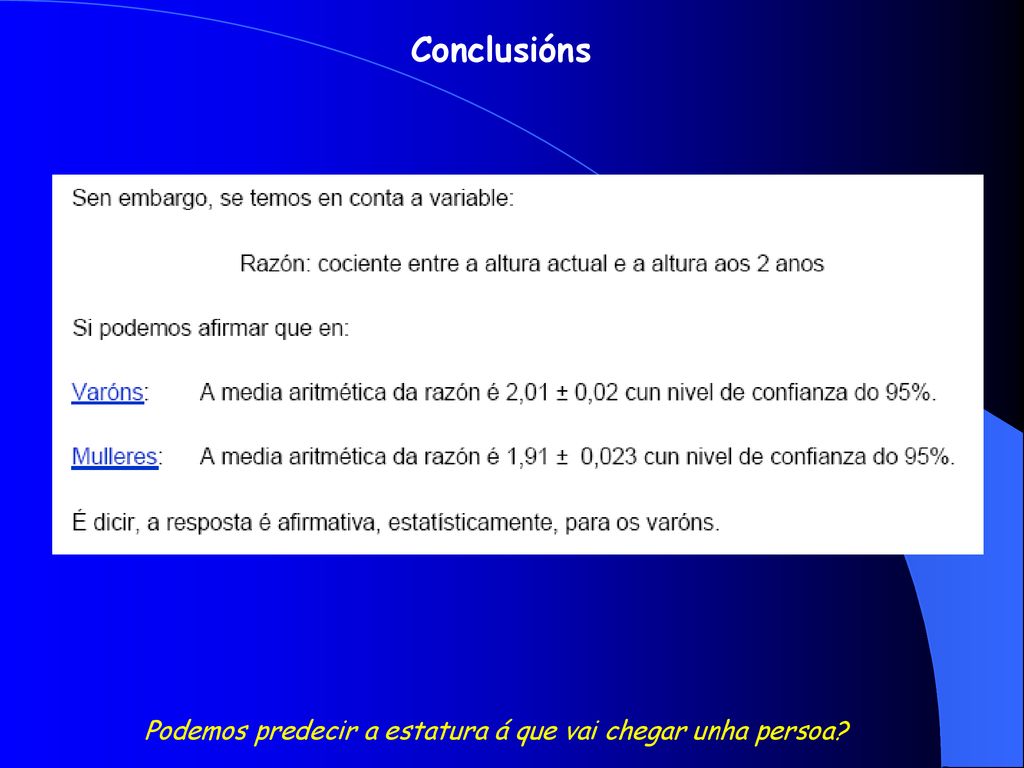 Conclusións

Sen embargo, se temos en conta a variable:

Razón: cociente entre a altura actual e a altura aos 2 anos

Si podemos afirmar que en:

Varóns: A media aritmética da razón é 2,01 ± 0,02 cun nivel de confianza do 95%.

Mulleres: A media aritmética da razón é 1,91 ± 0,023 cun nivel de confianza do 95%.

É dicir, a resposta é afirmativa, estatísticamente, para os varóns.

Podemos predecir a estatura á que vai chegar unha persoa?